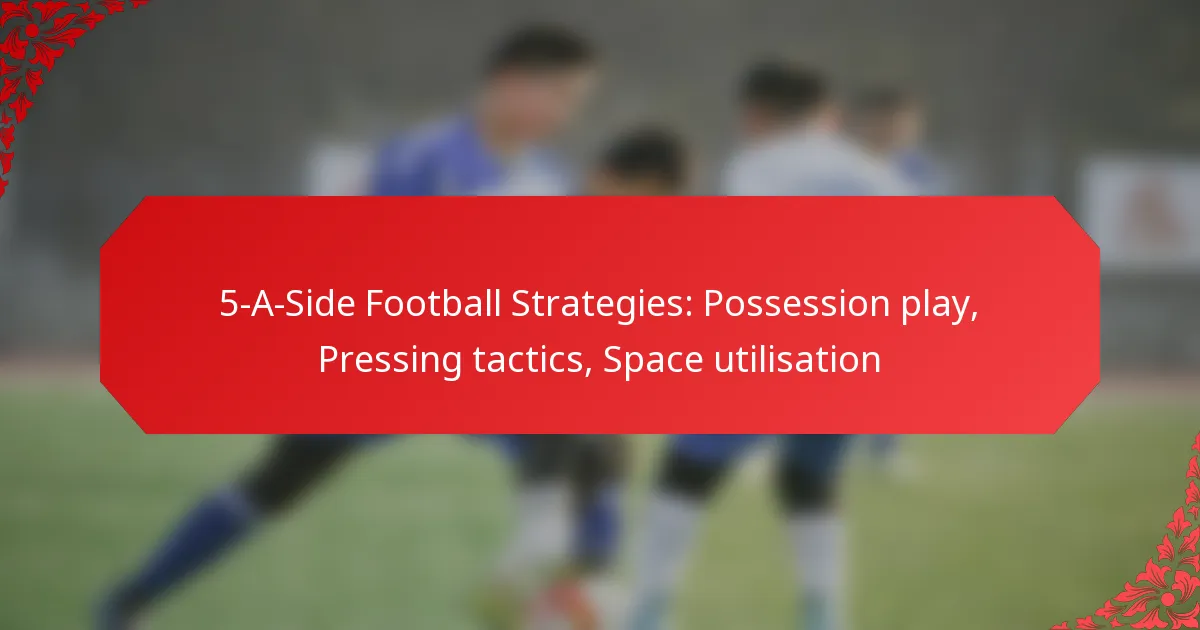 5-A-Side Football Strategies: Possession play, Pressing tactics, Space utilisation